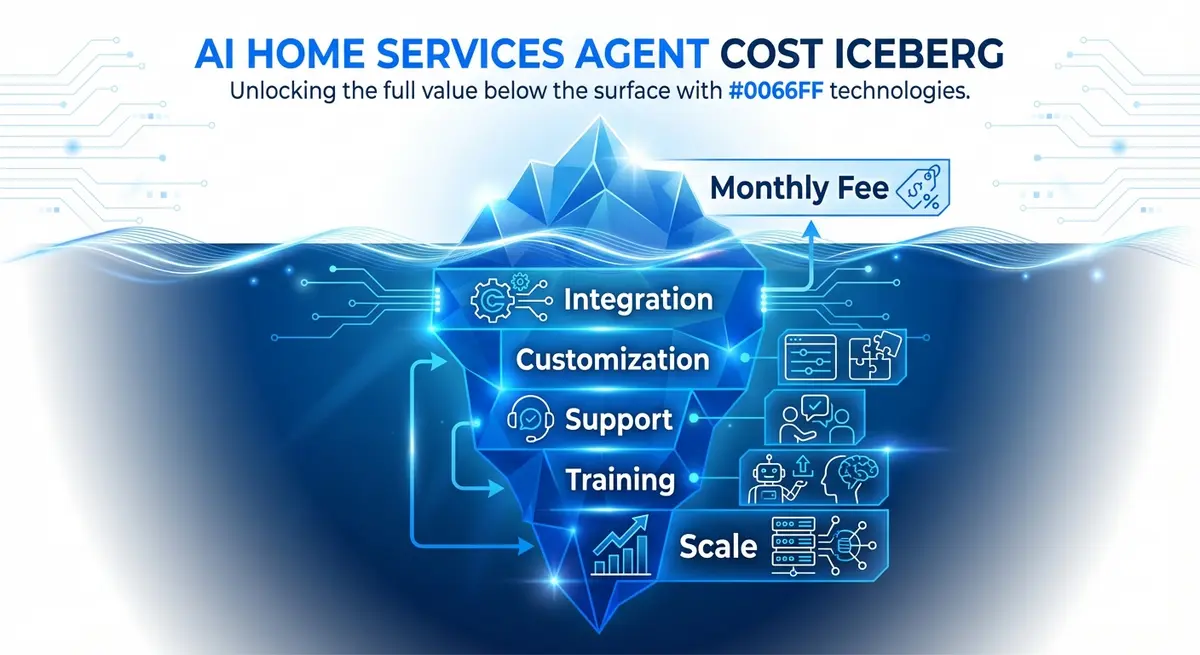 AI HOME SERVICES AGENT COST ICEBERG

Unlocking the full value below the surface with #0066FF technologies.

Monthly Fee

Integration

Customization

Support

Training

Scale